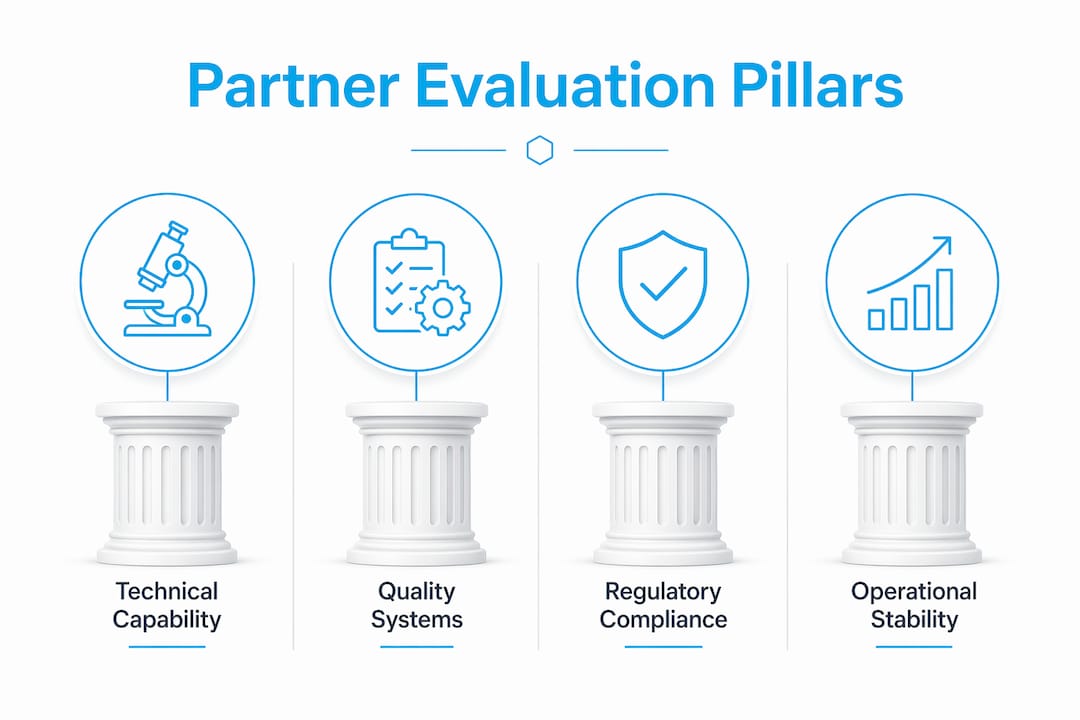 Partner Evaluation Pillars

Technical Capability

Quality Systems

Regulatory Compliance

Operational Stability